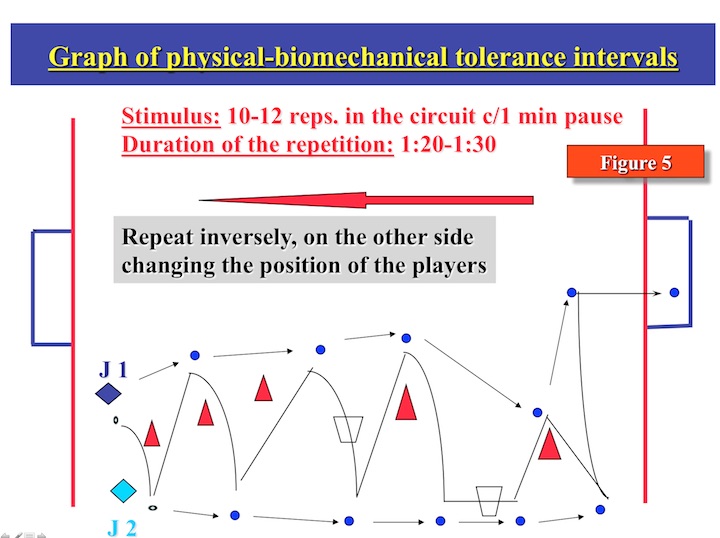 Graph of physical-biomechanical tolerance intervals

Stimulus: 10-12 reps. in the circuit c/1 min pause
Duration of the repetition: 1:20-1:30

Figure 5

Repeat inversely, on the other side changing the position of the players

J 1

J 2